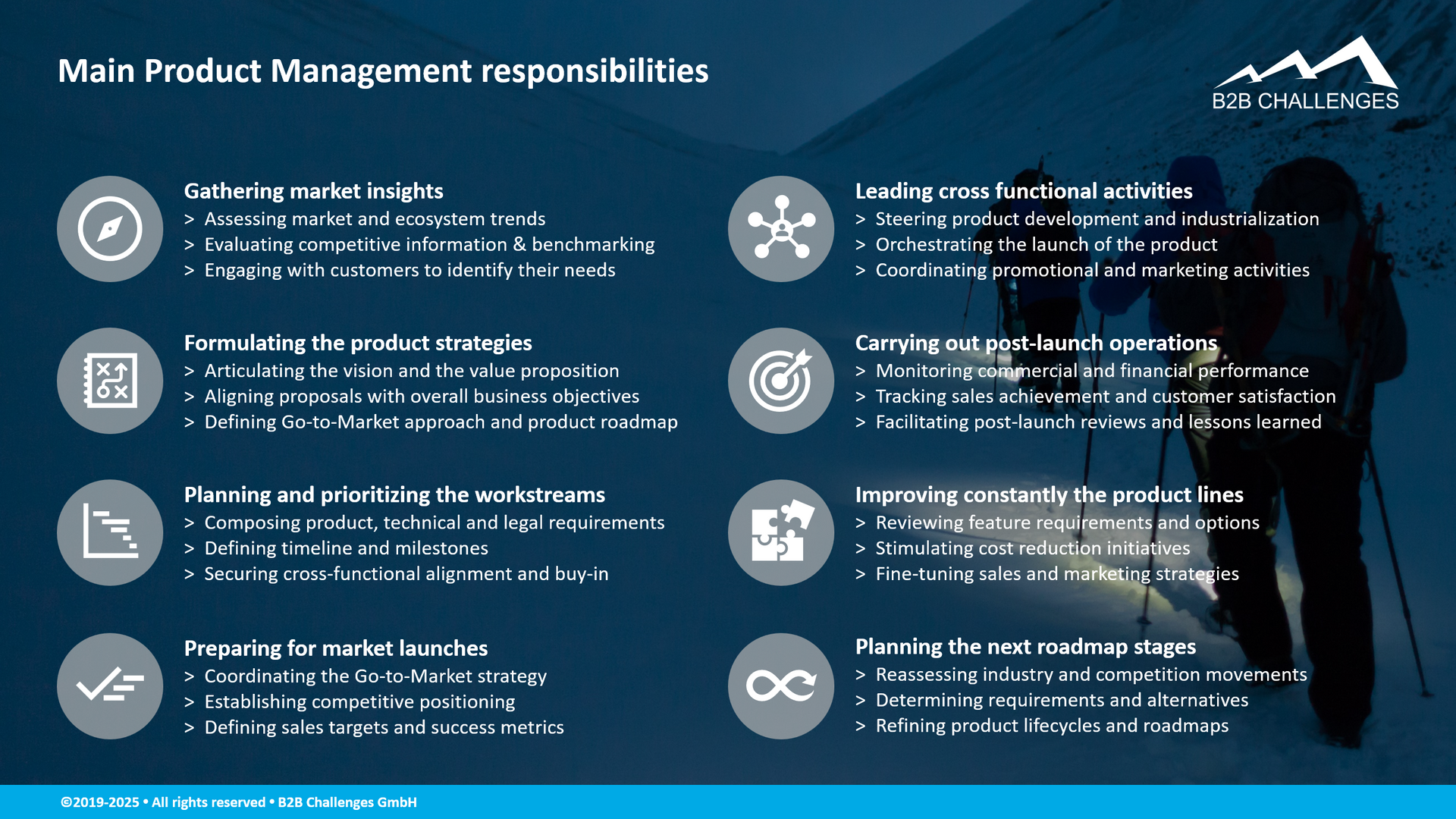 Main Product Management responsibilities

B2B CHALLENGES

Gathering market insights
> Assessing market and ecosystem trends
> Evaluating competitive information & benchmarking
> Engaging with customers to identify their needs

Formulating the product strategies
> Articulating the vision and the value proposition
> Aligning proposals with overall business objectives
> Defining Go-to-Market approach and product roadmap

Planning and prioritizing the workstreams
> Composing product, technical and legal requirements
> Defining timeline and milestones
> Securing cross-functional alignment and buy-in

Preparing for market launches
> Coordinating the Go-to-Market strategy
> Establishing competitive positioning
> Defining sales targets and success metrics

Leading cross functional activities
> Steering product development and industrialization
> Orchestrating the launch of the product
> Coordinating promotional and marketing activities

Carrying out post-launch operations
> Monitoring commercial and financial performance
> Tracking sales achievement and customer satisfaction
> Facilitating post-launch reviews and lessons learned

Improving constantly the product lines
> Reviewing feature requirements and options
> Stimulating cost reduction initiatives
> Fine-tuning sales and marketing strategies

Planning the next roadmap stages
> Reassessing industry and competition movements
> Determining requirements and alternatives
> Refining product lifecycles and roadmaps

©2019-2025 • All rights reserved • B2B Challenges GmbH